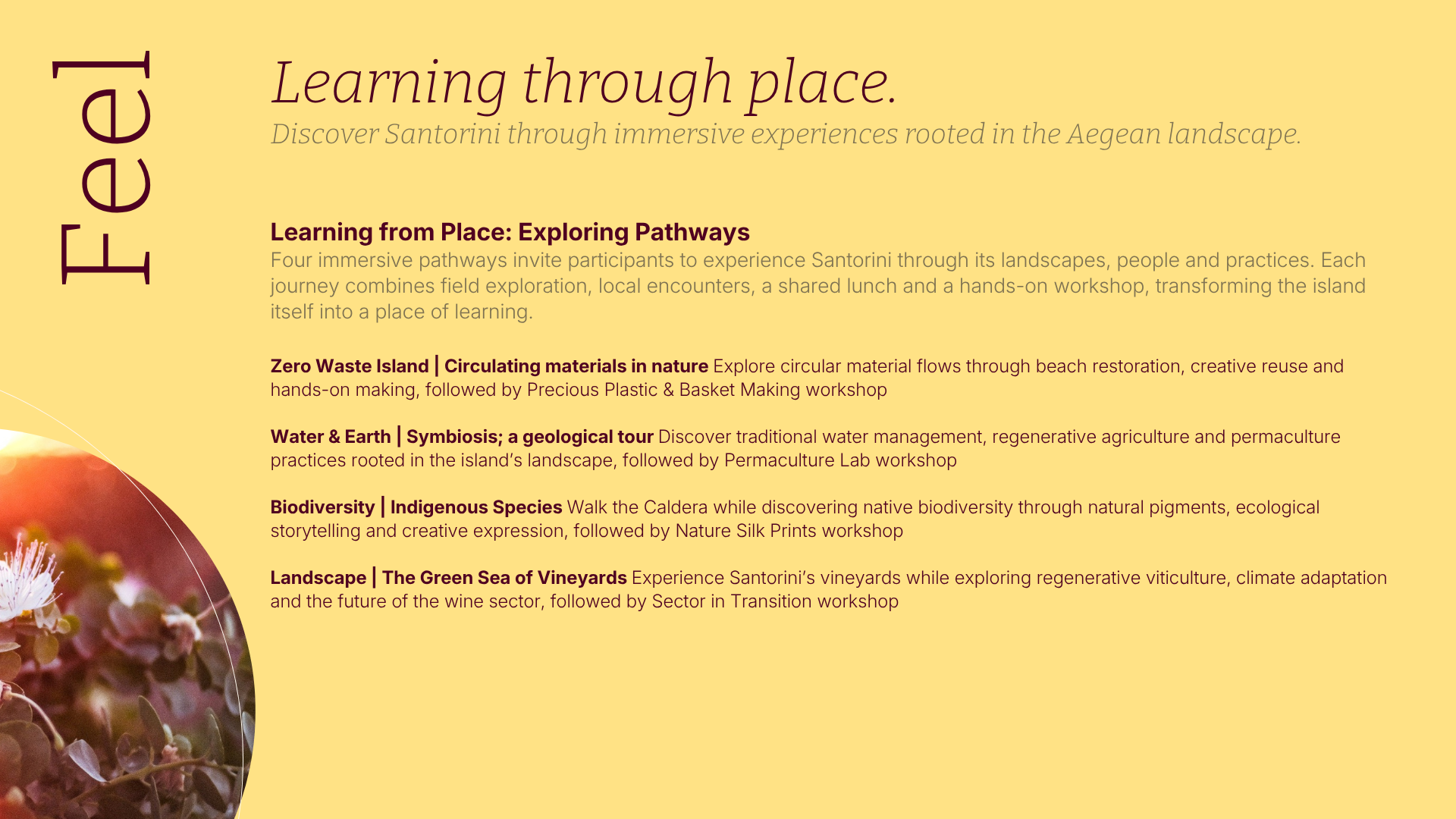 Feel

Learning through place.
Discover Santorini through immersive experiences rooted in the Aegean landscape.

Learning from Place: Exploring Pathways
Four immersive pathways invite participants to experience Santorini through its landscapes, people and practices. Each journey combines field exploration, local encounters, a shared lunch and a hands-on workshop, transforming the island itself into a place of learning.

Zero Waste Island | Circulating materials in nature Explore circular material flows through beach restoration, creative reuse and hands-on making, followed by Precious Plastic & Basket Making workshop

Water & Earth | Symbiosis; a geological tour Discover traditional water management, regenerative agriculture and permaculture practices rooted in the island's landscape, followed by Permaculture Lab workshop

Biodiversity | Indigenous Species Walk the Caldera while discovering native biodiversity through natural pigments, ecological storytelling and creative expression, followed by Nature Silk Prints workshop

Landscape | The Green Sea of Vineyards Experience Santorini's vineyards while exploring regenerative viticulture, climate adaptation and the future of the wine sector, followed by Sector in Transition workshop